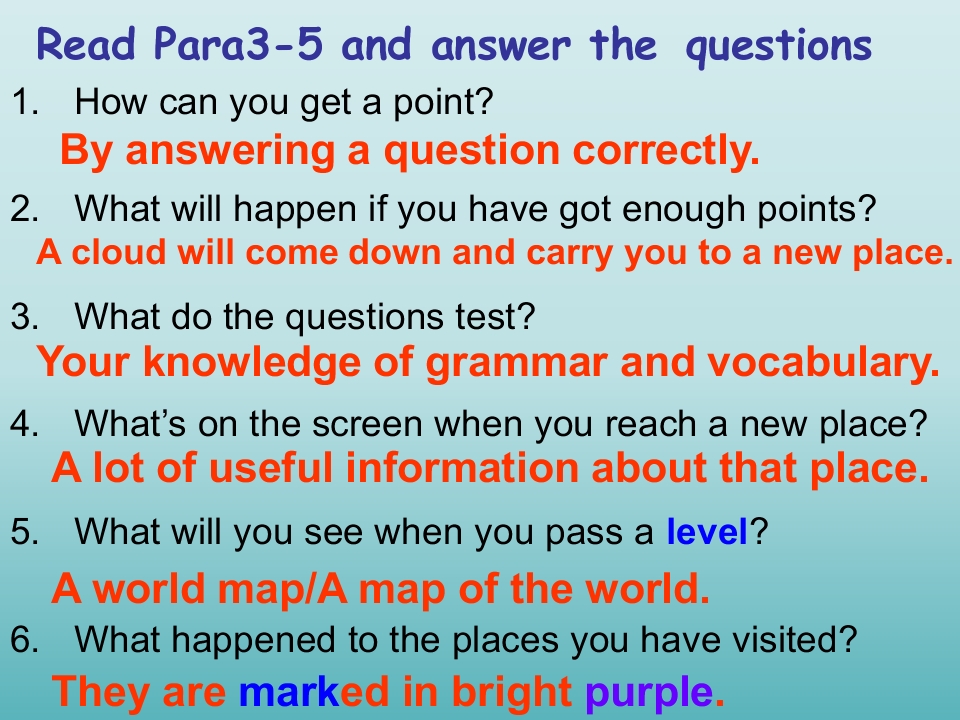 Read Para3-5 and answer the questions

1. How can you get a point?

By answering a question correctly.

2. What will happen if you have got enough points?

A cloud will come down and carry you to a new place.

3. What do the questions test?

Your knowledge of grammar and vocabulary.

4. What's on the screen when you reach a new place?

A lot of useful information about that place.

5. What will you see when you pass a level?

A world map/A map of the world.

6. What happened to the places you have visited?

They are marked in bright purple.